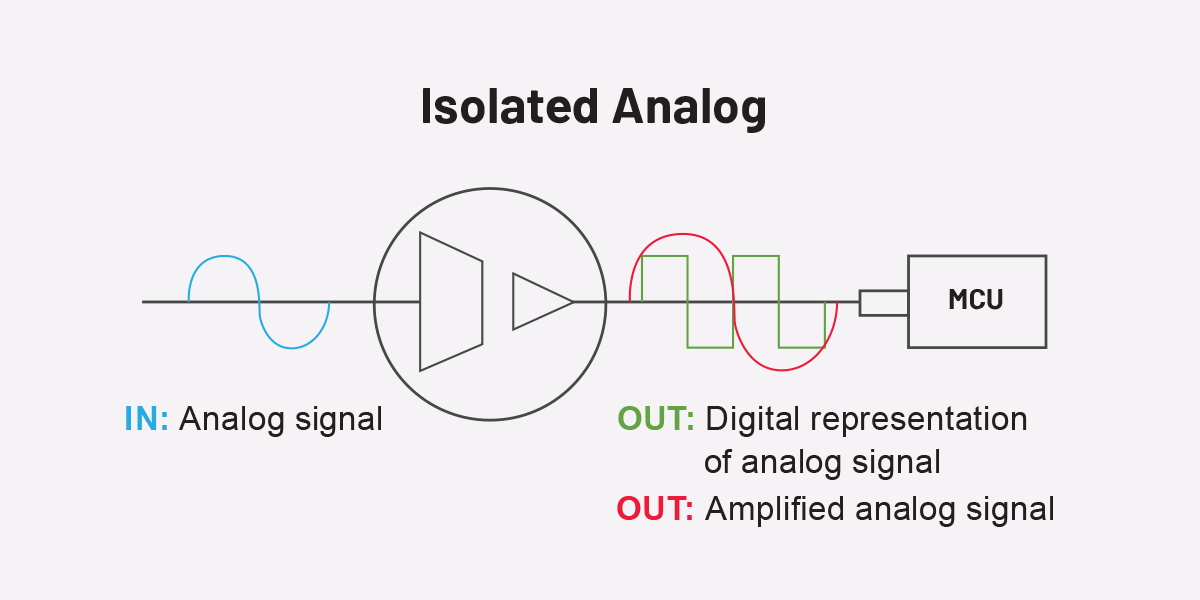 Isolated Analog

MCU

IN: Analog signal

OUT: Digital representation of analog signal

OUT: Amplified analog signal